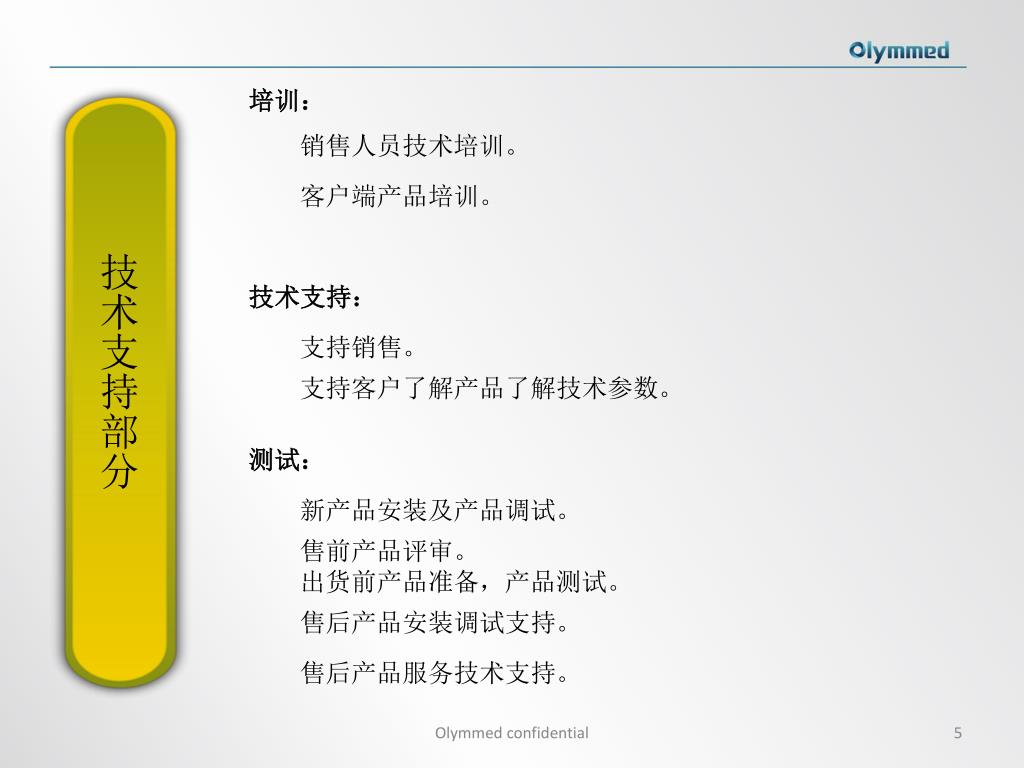 Olymmed

技术支持部分

培训：

销售人员技术培训。

客户端产品培训。

技术支持：

支持销售。
支持客户了解产品了解技术参数。

测试：

新产品安装及产品调试。

售前产品评审。
出货前产品准备，产品测试。

售后产品安装调试支持。

售后产品服务技术支持。

Olymmed confidential

5